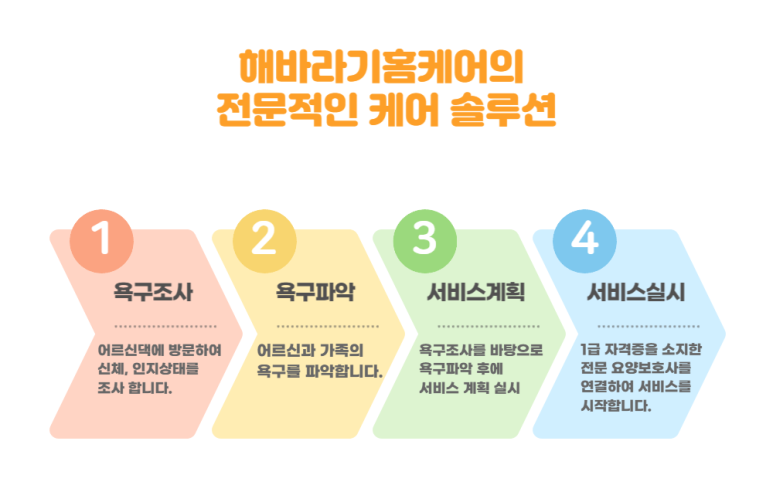 해바라기홈케어의
전문적인 케어 솔루션

1
욕구조사
어르신댁에 방문하여 신체, 인지상태를 조사 합니다.

2
욕구파악
어르신과 가족의 욕구를 파악합니다.

3
서비스계획
욕구조사를 바탕으로 욕구파악 후에 서비스 계획 실시

4
서비스실시
1급 자격증을 소지한 전문 요양보호사를 연결하여 서비스를 시작합니다.